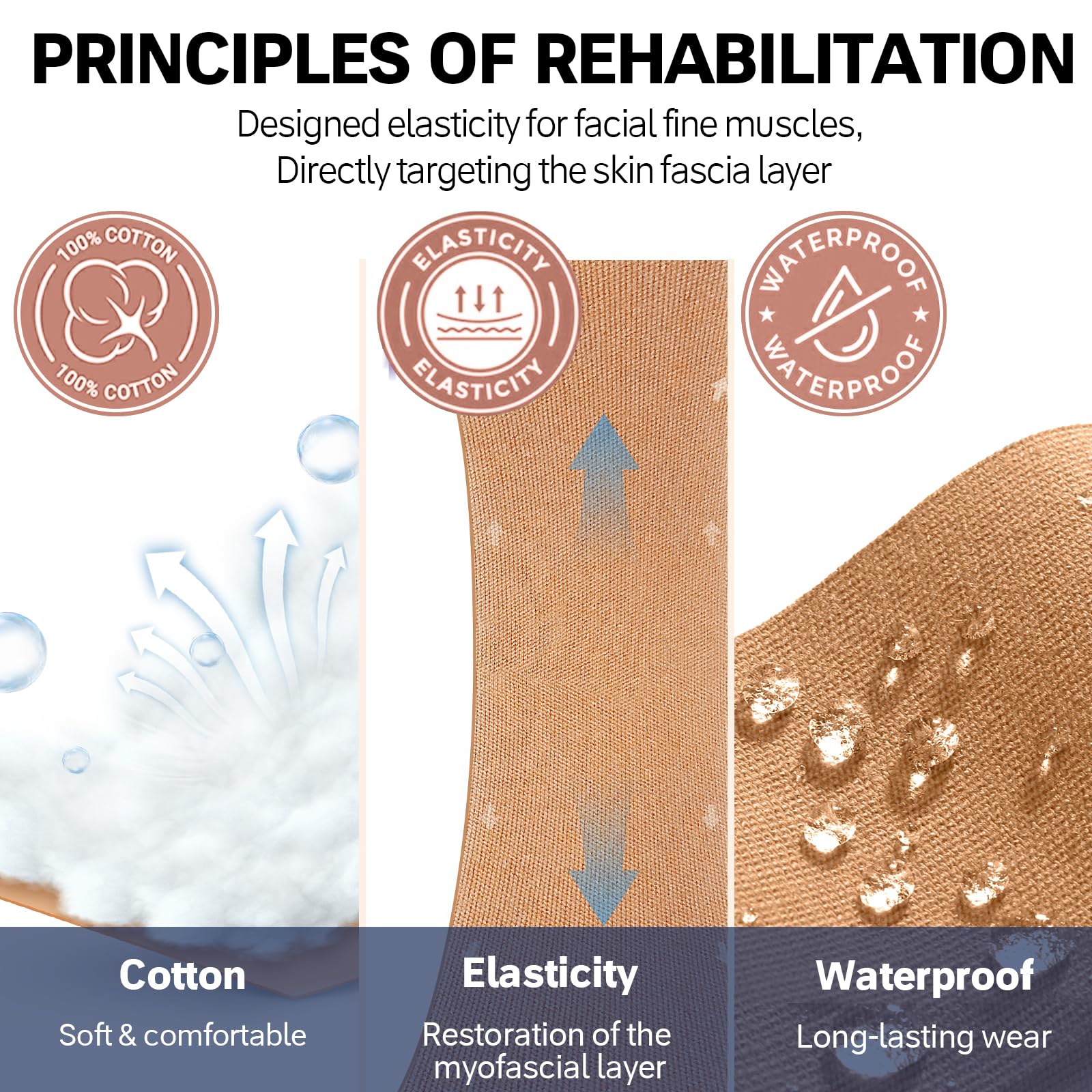 PRINCIPLES OF REHABILITATION

Designed elasticity for facial fine muscles, Directly targeting the skin fascia layer

100% COTTON
100% COTTON

ELASTICITY
ELASTICITY

WATERPROOF
WATERPROOF

Cotton
Soft & comfortable

Elasticity
Restoration of the myofascial layer

Waterproof
Long-lasting wear